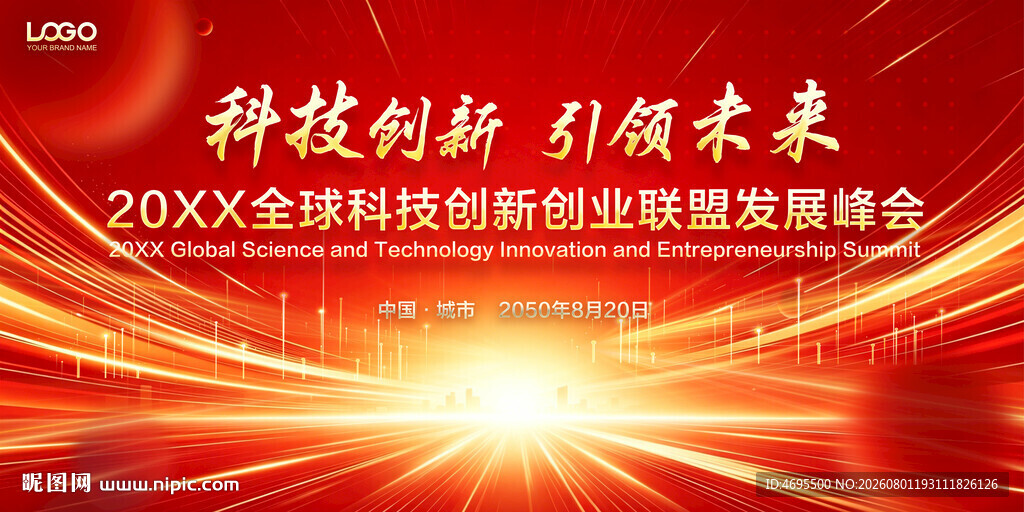 LOGO
YOUR BRAND NAME

科技创新 引领未来

20XX全球科技创新创业联盟发展峰会

20XX Global Science and Technology Innovation and Entrepreneurship Summit

中国 · 城市 2050年8月20日

昵图网 www.nipic.com

ID:4695500 NO:20260801193111826126